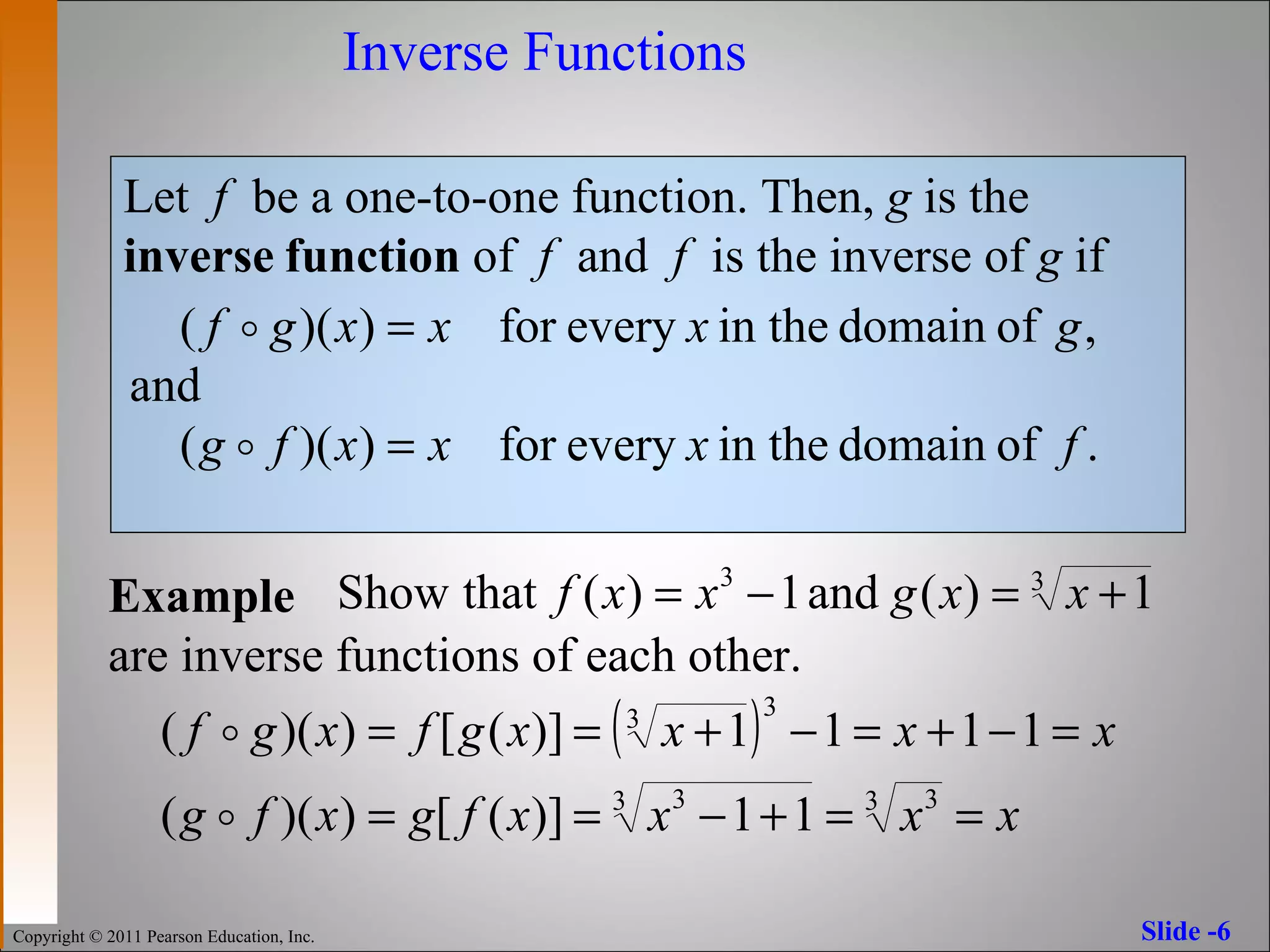 Inverse Functions

Let $f$ be a one-to-one function. Then, $g$ is the **inverse function** of $f$ and $f$ is the inverse of $g$ if

$(f \circ g)(x) = x$ for every $x$ in the domain of $g$,

and

$(g \circ f)(x) = x$ for every $x$ in the domain of $f$.

**Example** Show that $f(x) = x^3 - 1$ and $g(x) = \sqrt[3]{x+1}$ are inverse functions of each other.

$(f \circ g)(x) = f[g(x)] = \left(\sqrt[3]{x+1}\right)^3 - 1 = x + 1 - 1 = x$

$(g \circ f)(x) = g[f(x)] = \sqrt[3]{x^3 - 1 + 1} = \sqrt[3]{x^3} = x$

Copyright © 2011 Pearson Education, Inc.

Slide -6